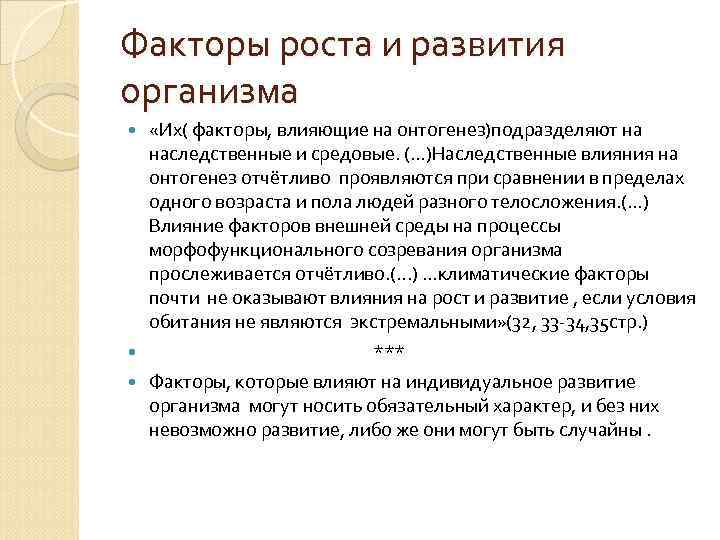 Факторы роста и развития организма

«Их( факторы, влияющие на онтогенез)подразделяют на наследственные и средовые. (…)Наследственные влияния на онтогенез отчётливо проявляются при сравнении в пределах одного возраста и пола людей разного телосложения.(…) Влияние факторов внешней среды на процессы морфофункционального созревания организма прослеживается отчётливо.(…) …климатические факторы почти не оказывают влияния на рост и развитие , если условия обитания не являются экстремальными»(32, 33-34,35стр.)

***

Факторы, которые влияют на индивидуальное развитие организма могут носить обязательный характер, и без них невозможно развитие, либо же они могут быть случайны .